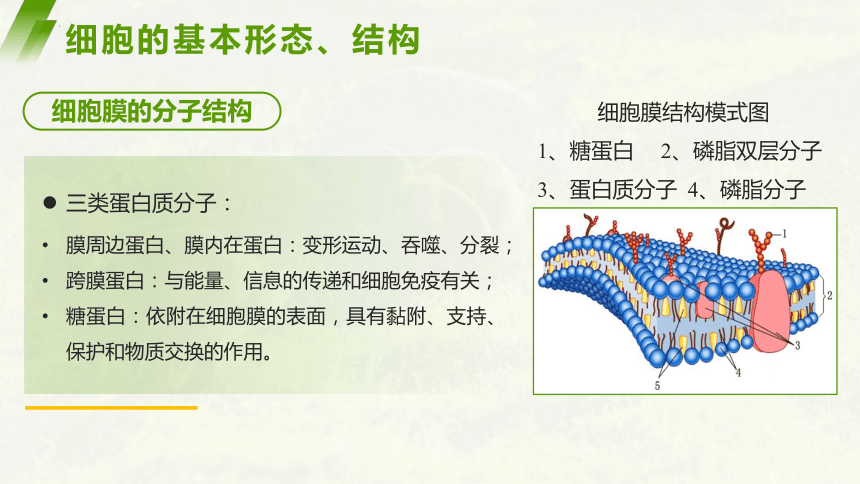 细胞的基本形态、结构

细胞膜的分子结构

● 三类蛋白质分子：

• 膜周边蛋白、膜内在蛋白：变形运动、吞噬、分裂；

• 跨膜蛋白：与能量、信息的传递和细胞免疫有关；

• 糖蛋白：依附在细胞膜的表面，具有黏附、支持、保护和物质交换的作用。

细胞膜结构模式图

1、糖蛋白　2、磷脂双层分子

3、蛋白质分子　4、磷脂分子

1

2

3

4

5